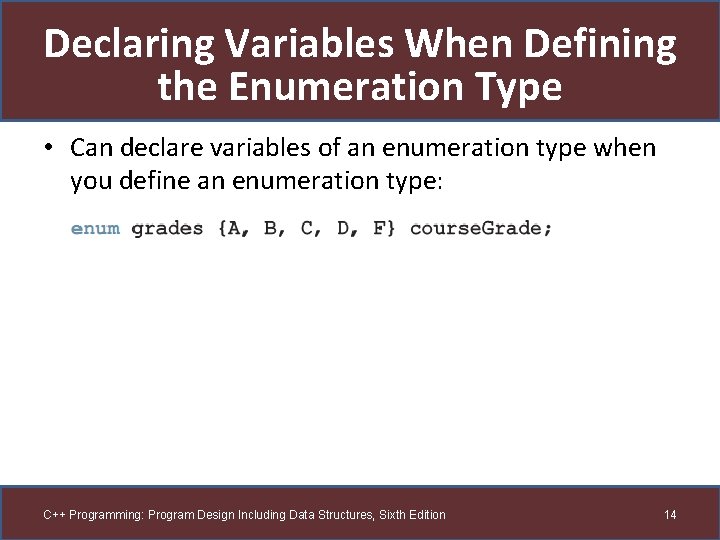 Declaring Variables When Defining the Enumeration Type

• Can declare variables of an enumeration type when you define an enumeration type:

enum grades {A, B, C, D, F} courseGrade;

C++ Programming: Program Design Including Data Structures, Sixth Edition

14